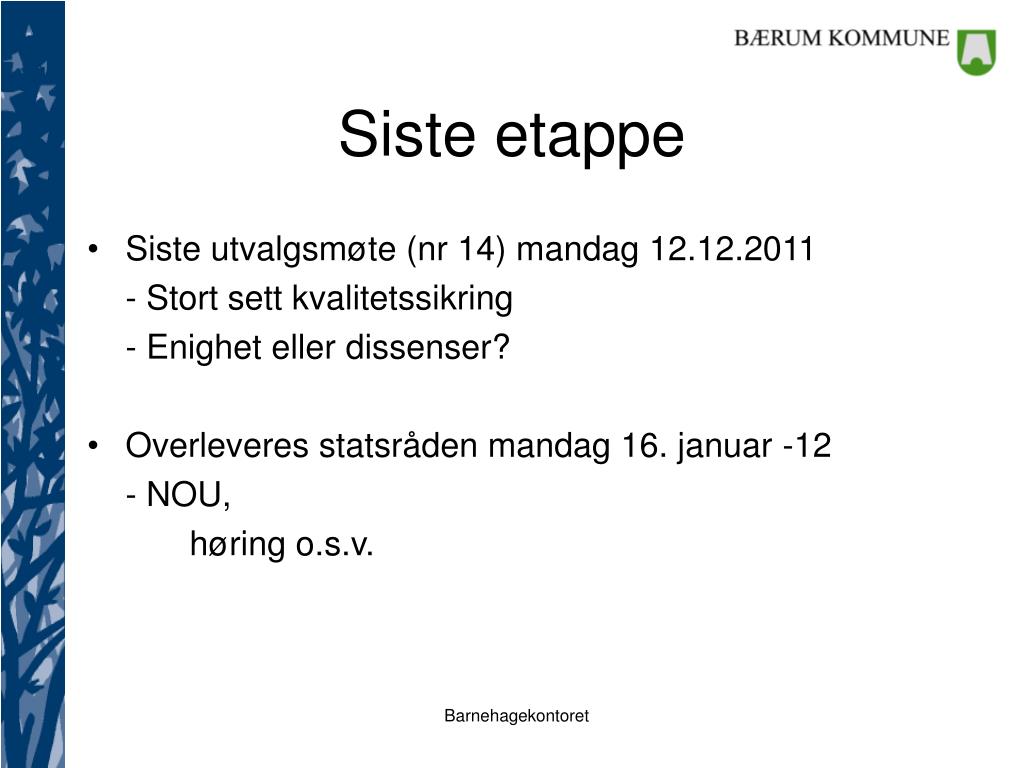 BÆRUM KOMMUNE

Siste etappe

• Siste utvalgsmøte (nr 14) mandag 12.12.2011
- Stort sett kvalitetssikring
- Enighet eller dissenser?

• Overleveres statsråden mandag 16. januar -12
- NOU,
høring o.s.v.

Barnehagekontoret